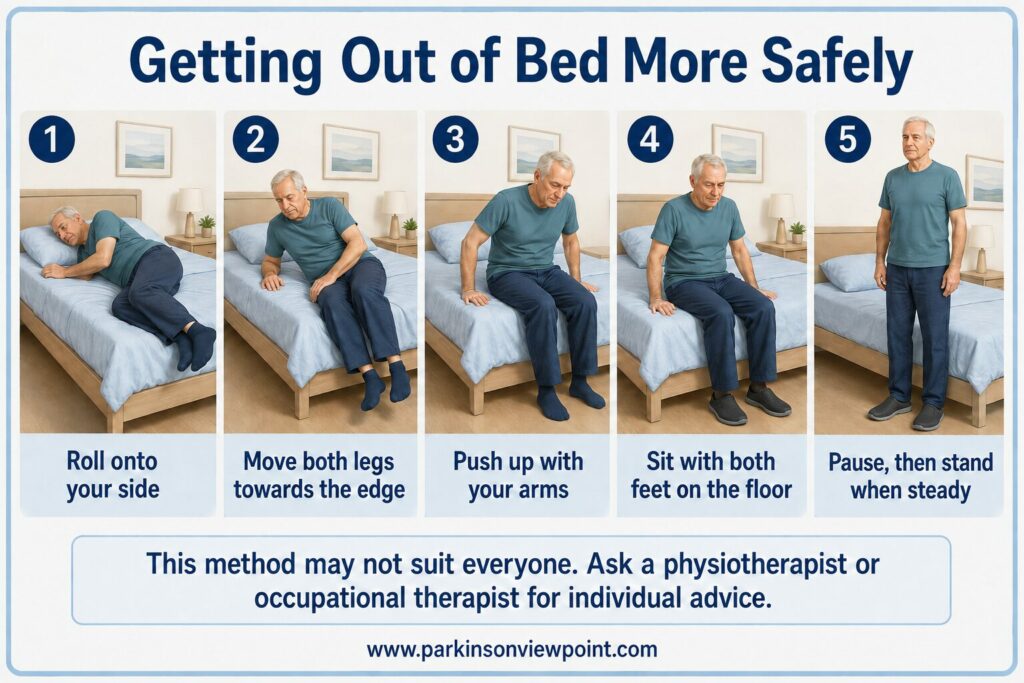 Getting Out of Bed More Safely

1

Roll onto your side

2

Move both legs towards the edge

3

Push up with your arms

4

Sit with both feet on the floor

5

Pause, then stand when steady

This method may not suit everyone. Ask a physiotherapist or occupational therapist for individual advice.

www.parkinsonviewpoint.com